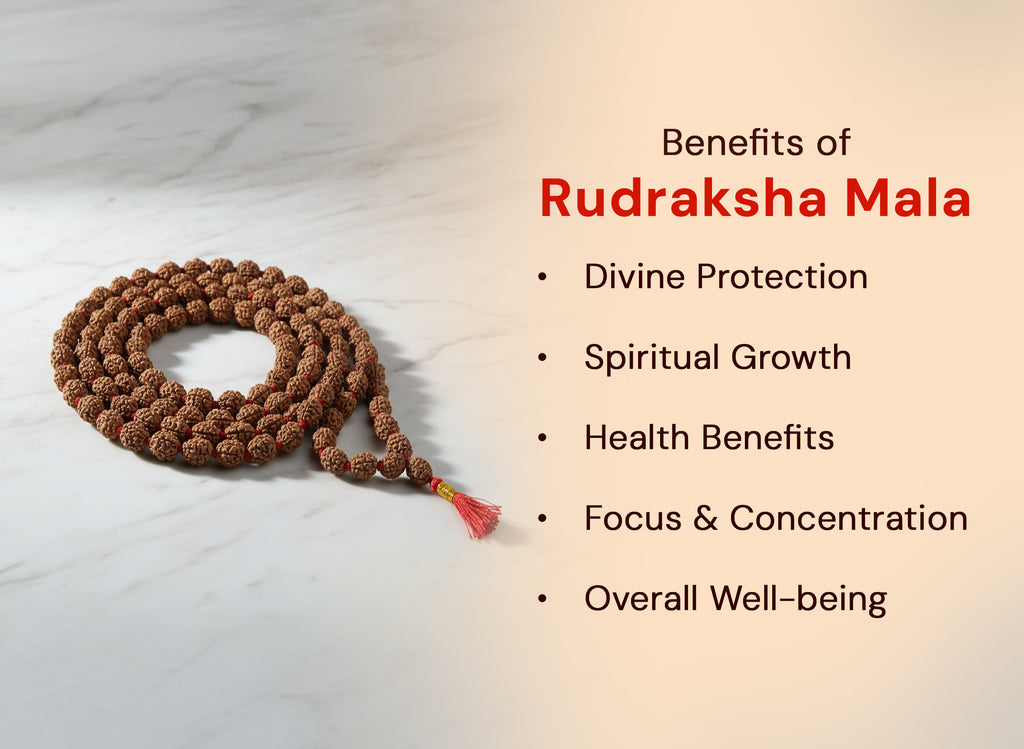 Benefits of
Rudraksha Mala

• Divine Protection
• Spiritual Growth
• Health Benefits
• Focus & Concentration
• Overall Well-being